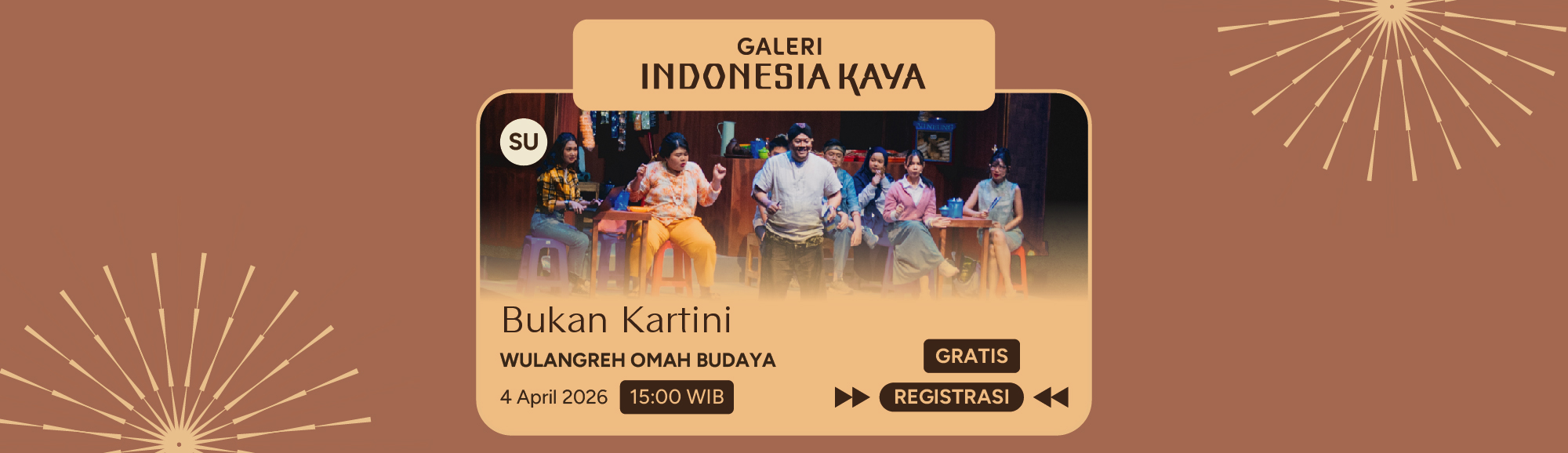 GALERI
INDONESIA KAYA

SU

Bukan Kartini
WULANGREH OMAH BUDAYA
4 April 2026 15:00 WIB

GRATIS
REGISTRASI